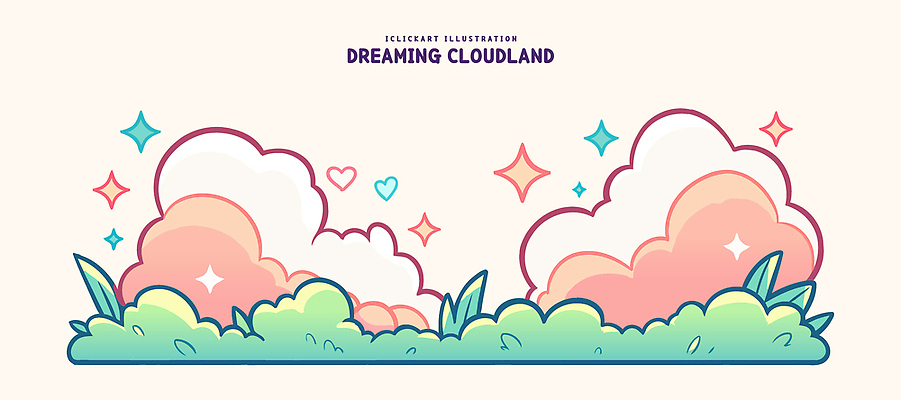 ICLICKART ILLUSTRATION
DREAMING CLOUDLAND